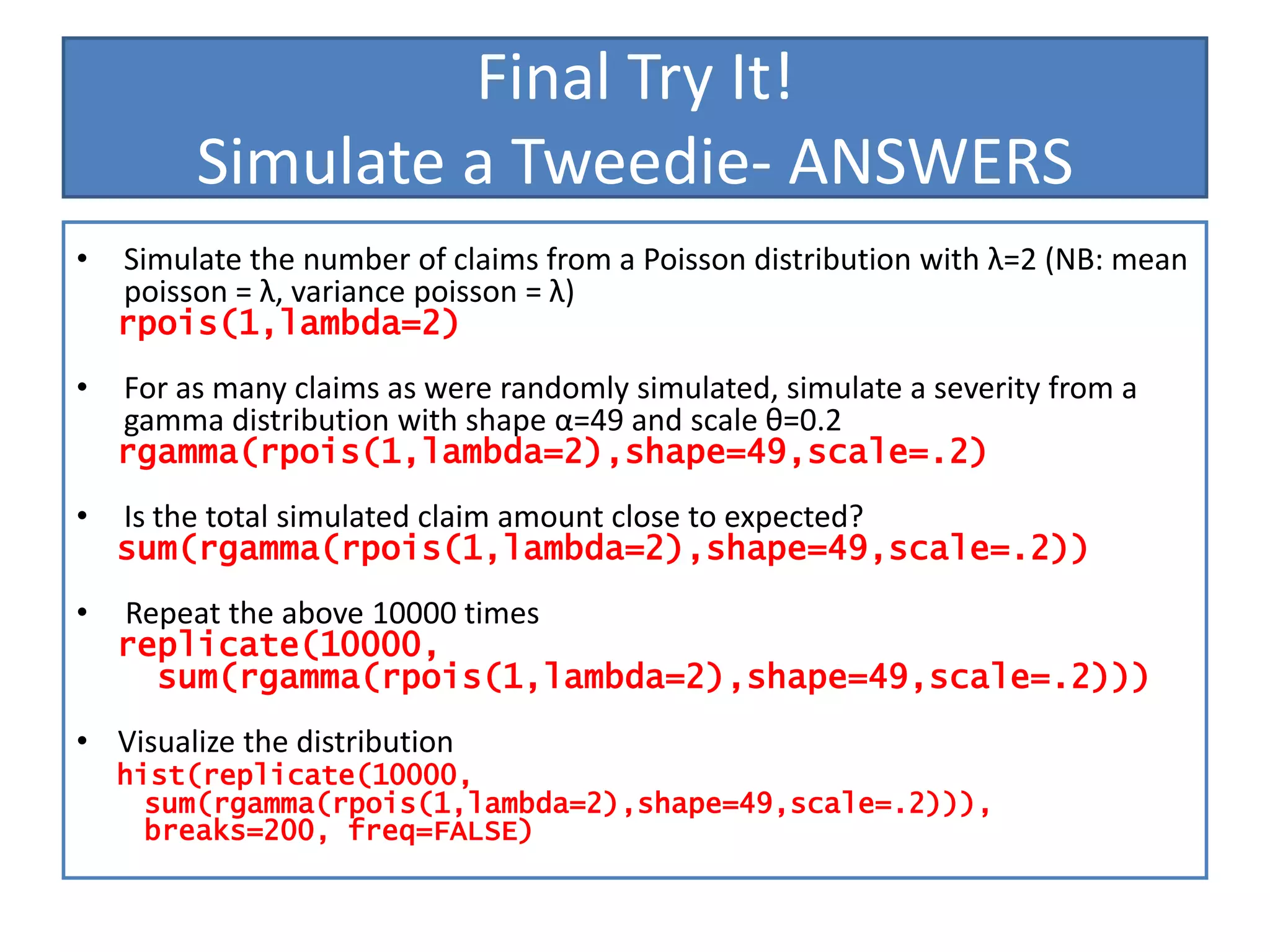 Final Try It!
Simulate a Tweedie- ANSWERS

• Simulate the number of claims from a Poisson distribution with λ=2 (NB: mean poisson = λ, variance poisson = λ)
rpois(1,lambda=2)

• For as many claims as were randomly simulated, simulate a severity from a gamma distribution with shape α=49 and scale θ=0.2
rgamma(rpois(1,lambda=2),shape=49,scale=.2)

• Is the total simulated claim amount close to expected?
sum(rgamma(rpois(1,lambda=2),shape=49,scale=.2))

• Repeat the above 10000 times
replicate(10000,
sum(rgamma(rpois(1,lambda=2),shape=49,scale=.2)))

• Visualize the distribution
hist(replicate(10000,
sum(rgamma(rpois(1,lambda=2),shape=49,scale=.2))),
breaks=200, freq=FALSE)